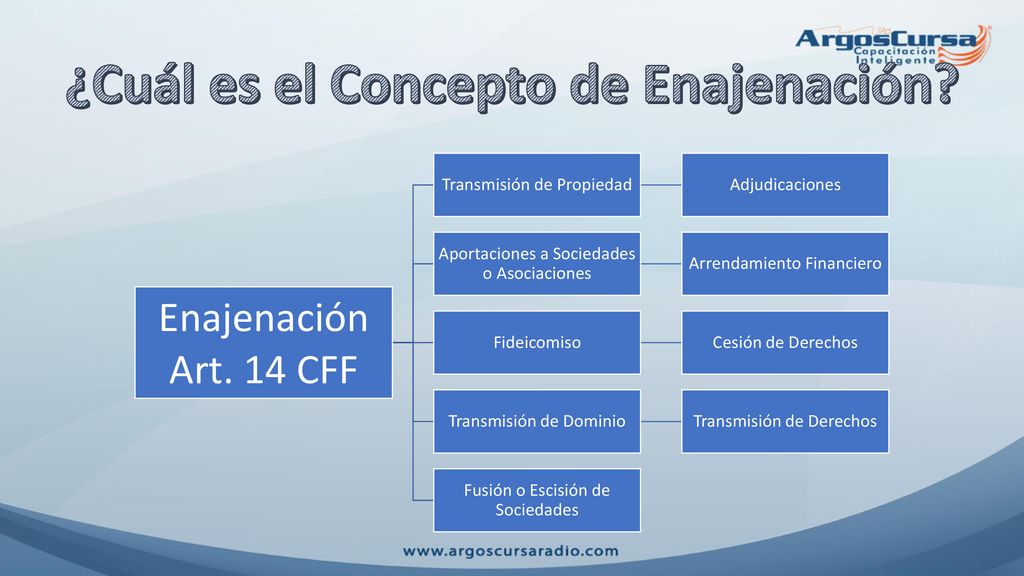 ArgosCursa
Capacitación Inteligente

¿Cuál es el Concepto de Enajenación?

Enajenación Art. 14 CFF

Transmisión de Propiedad

Adjudicaciones

Aportaciones a Sociedades o Asociaciones

Arrendamiento Financiero

Fideicomiso

Cesión de Derechos

Transmisión de Dominio

Transmisión de Derechos

Fusión o Escisión de Sociedades

www.argoscursaradio.com